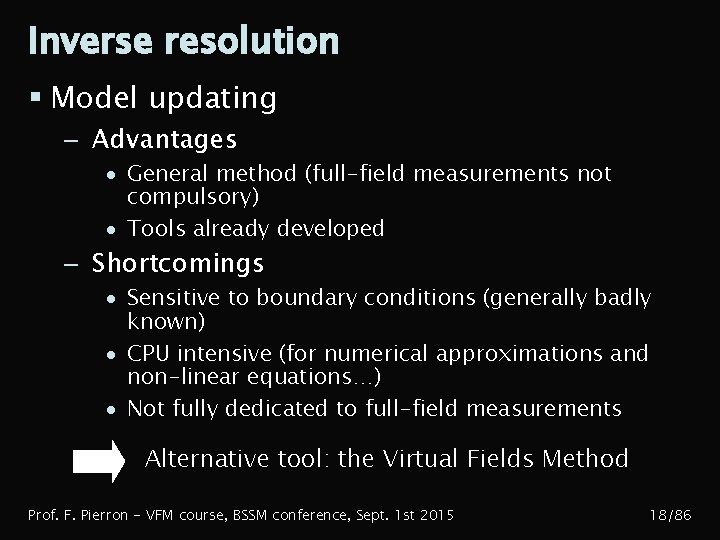 Inverse resolution

▪ Model updating

– Advantages

• General method (full-field measurements not compulsory)

• Tools already developed

– Shortcomings

• Sensitive to boundary conditions (generally badly known)

• CPU intensive (for numerical approximations and non-linear equations…)

• Not fully dedicated to full-field measurements

Alternative tool: the Virtual Fields Method

Prof. F. Pierron – VFM course, BSSM conference, Sept. 1st 2015

18/86